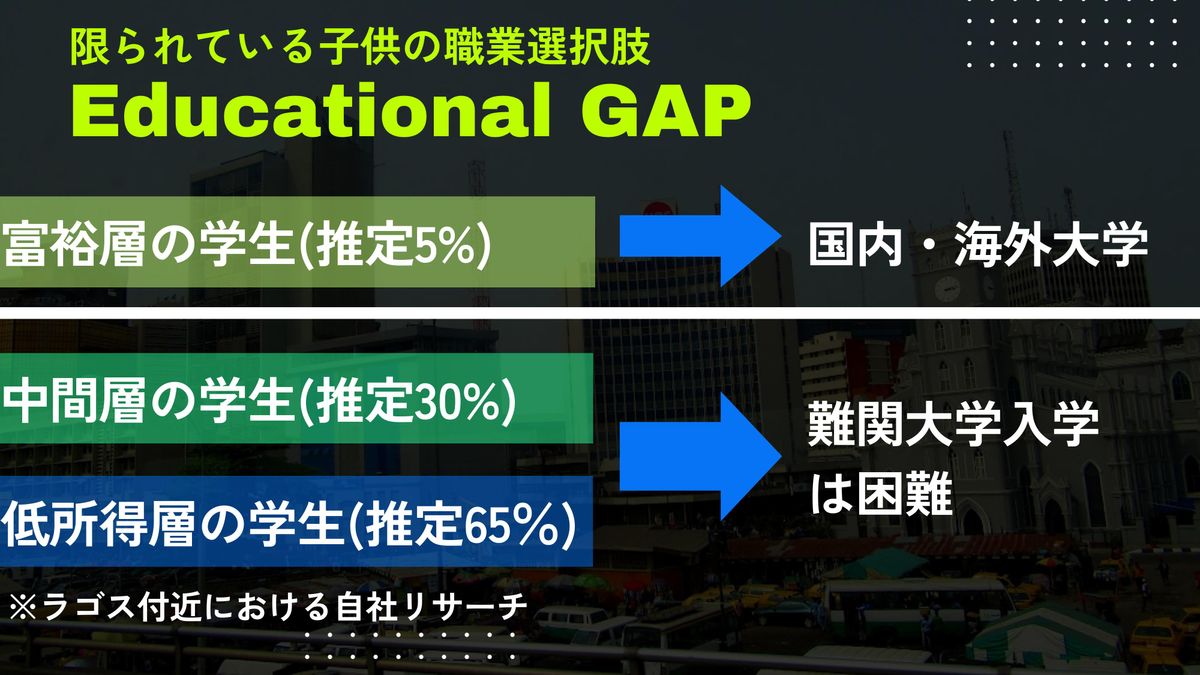 限られている子供の職業選択肢

Educational GAP

富裕層の学生(推定5%)

国内・海外大学

中間層の学生(推定30%)

低所得層の学生(推定65%)

難関大学入学は困難

※ラゴス付近における自社リサーチ